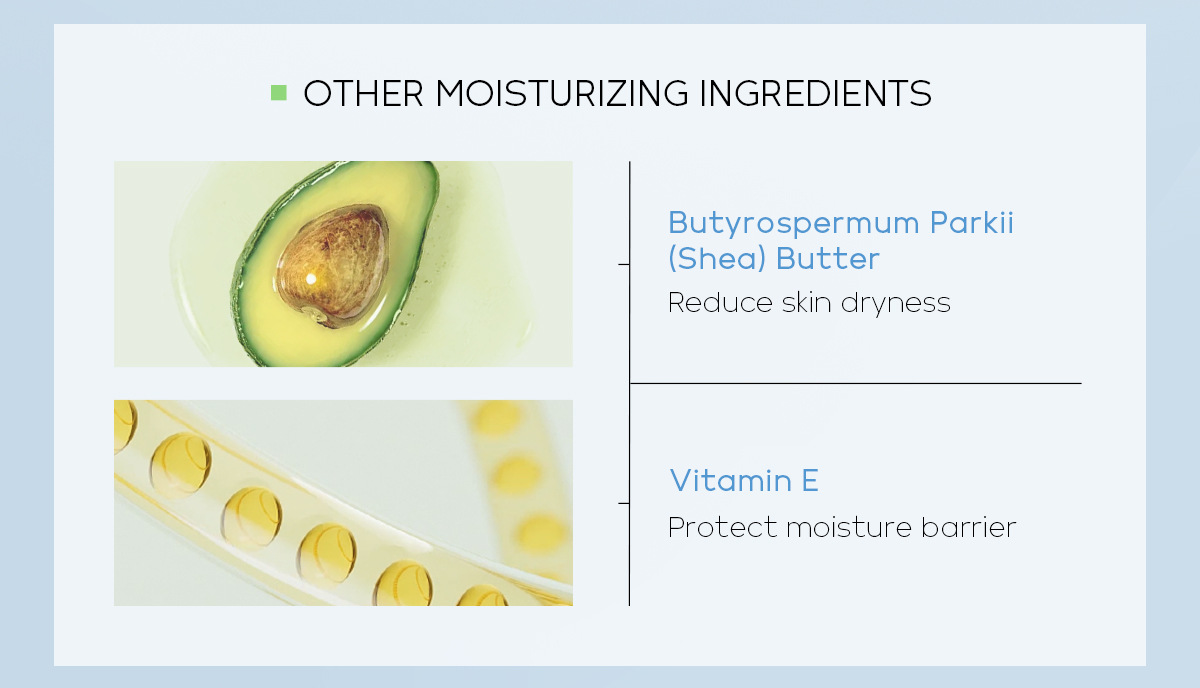 OTHER MOISTURIZING INGREDIENTS

Butyrospermum Parkii (Shea) Butter
Reduce skin dryness

Vitamin E
Protect moisture barrier